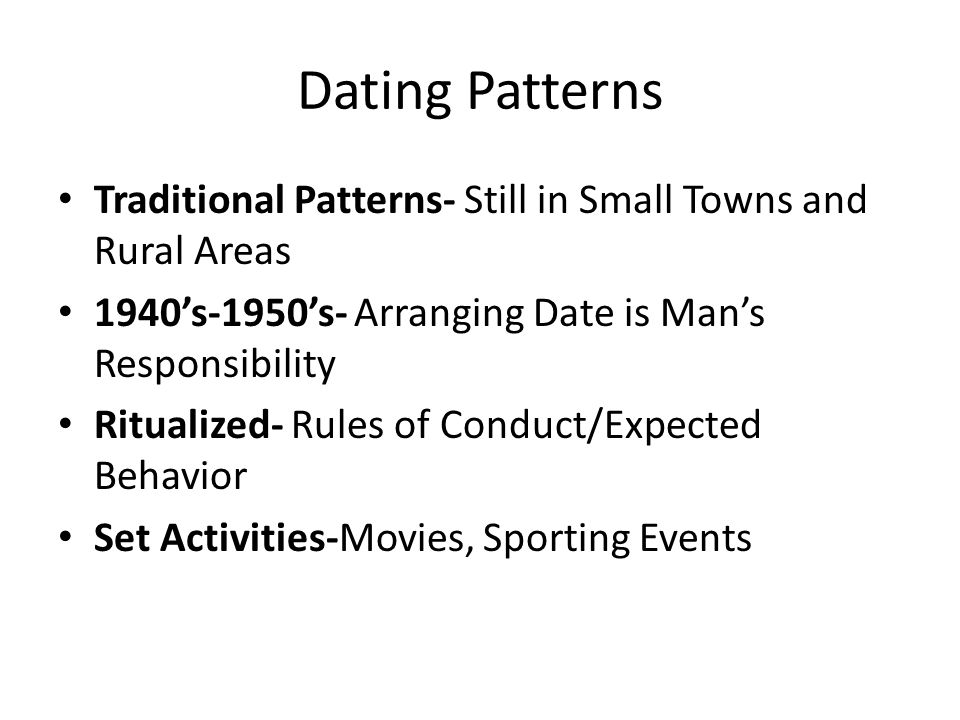 Dating Patterns

• Traditional Patterns- Still in Small Towns and Rural Areas
• 1940’s-1950’s- Arranging Date is Man’s Responsibility
• Ritualized- Rules of Conduct/Expected Behavior
• Set Activities-Movies, Sporting Events